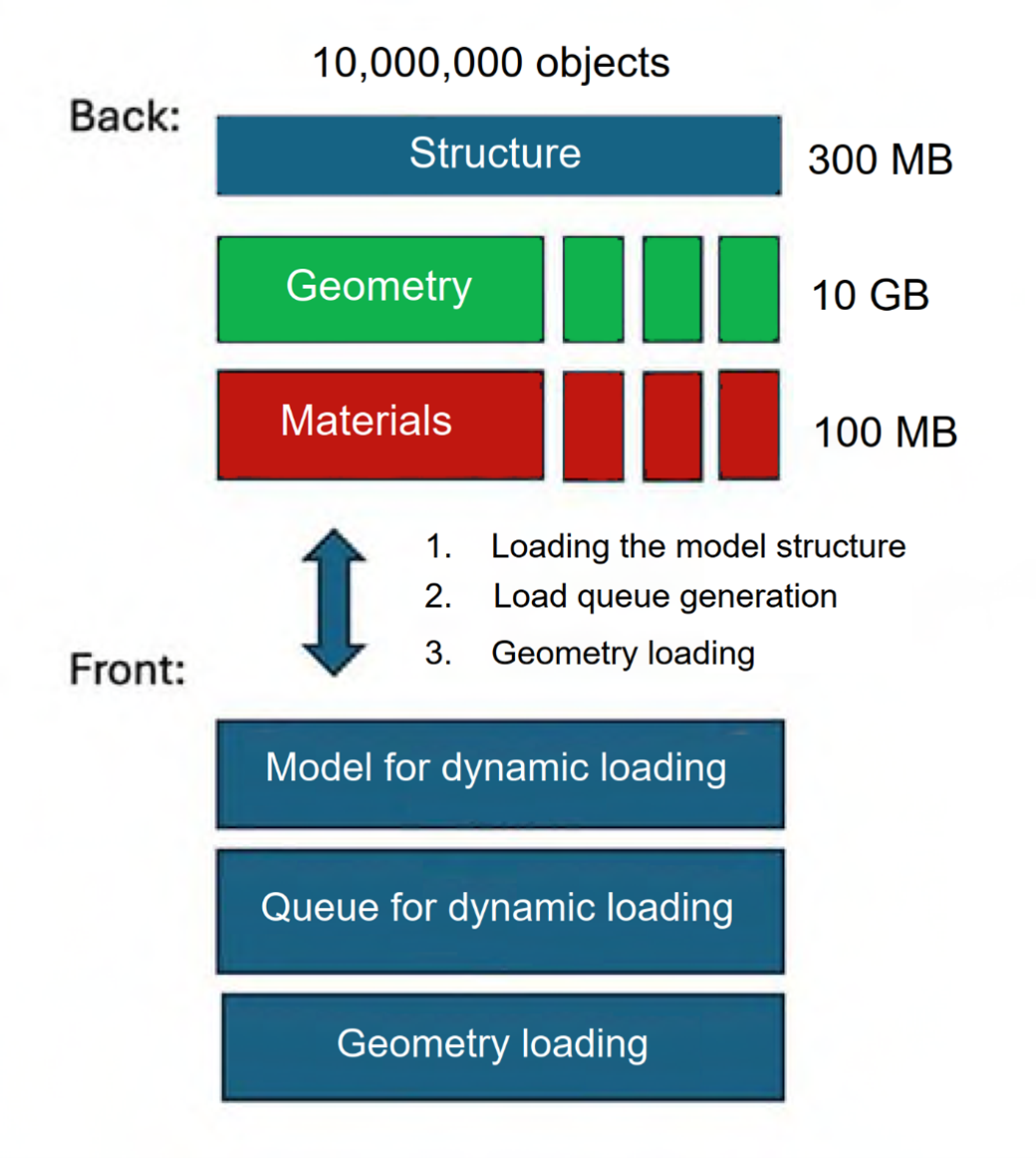 10,000,000 objects

Back:

Structure

300 MB

Geometry

10 GB

Materials

100 MB

1. Loading the model structure
2. Load queue generation
3. Geometry loading

Front:

Model for dynamic loading

Queue for dynamic loading

Geometry loading